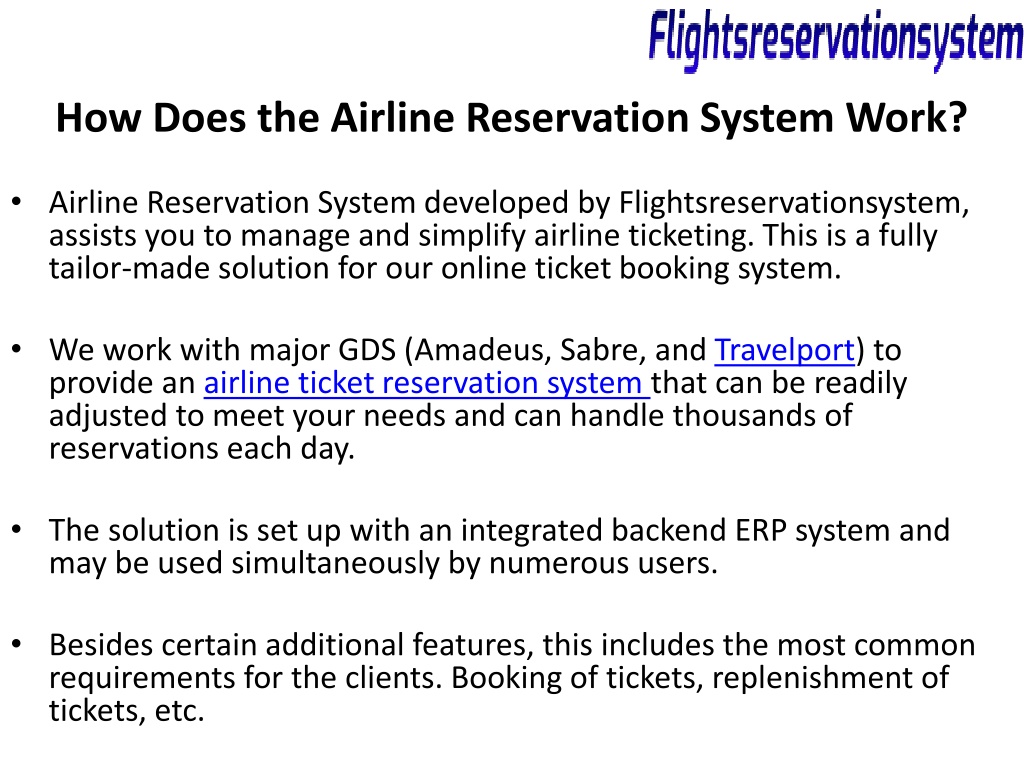 Flightsreservationsystem

How Does the Airline Reservation System Work?

• Airline Reservation System developed by Flightsreservationsystem, assists you to manage and simplify airline ticketing. This is a fully tailor-made solution for our online ticket booking system.

• We work with major GDS (Amadeus, Sabre, and Travelport) to provide an airline ticket reservation system that can be readily adjusted to meet your needs and can handle thousands of reservations each day.

• The solution is set up with an integrated backend ERP system and may be used simultaneously by numerous users.

• Besides certain additional features, this includes the most common requirements for the clients. Booking of tickets, replenishment of tickets, etc.